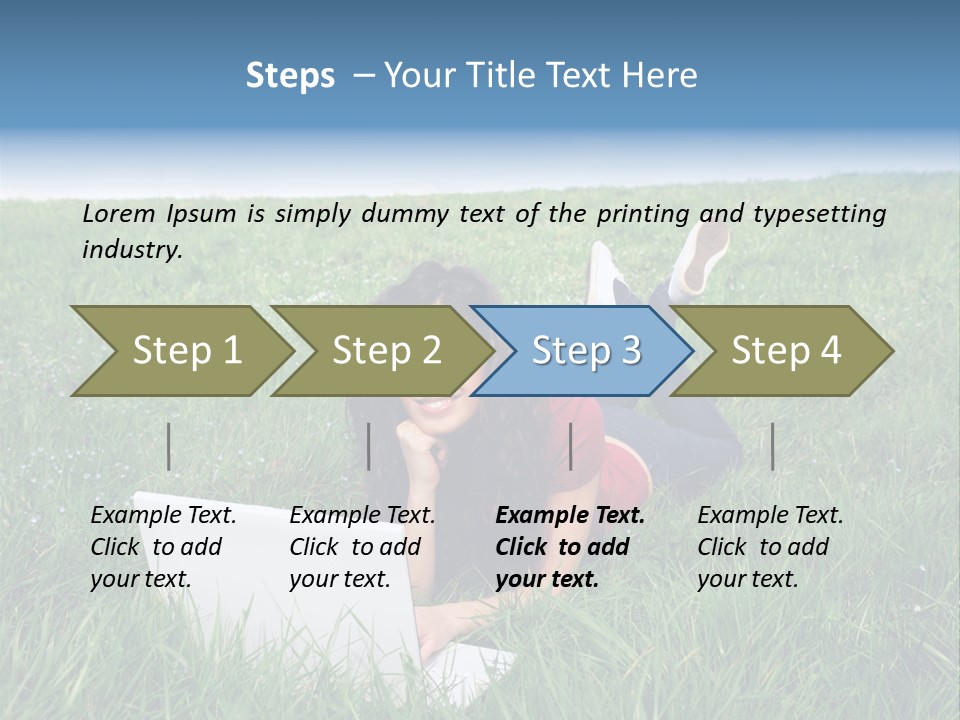 Steps – Your Title Text Here

Lorem Ipsum is simply dummy text of the printing and typesetting industry.

Step 1

Step 2

Step 3

Step 4

Example Text. Click to add your text.

Example Text. Click to add your text.

Example Text. Click to add your text.

Example Text. Click to add your text.